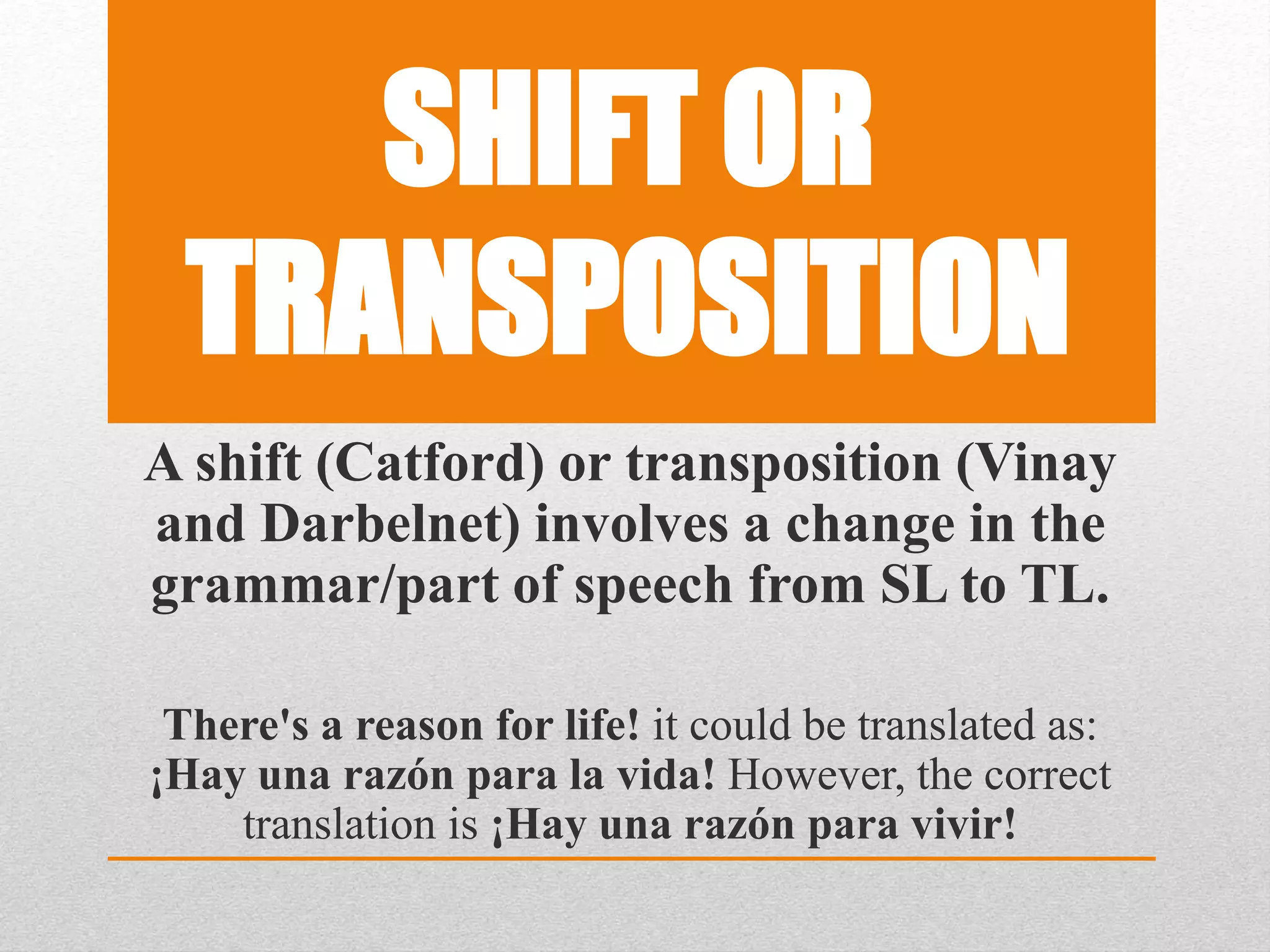 SHIFT OR TRANSPOSITION

A shift (Catford) or transposition (Vinay and Darbelnet) involves a change in the grammar/part of speech from SL to TL.

There's a reason for life! it could be translated as: ¡Hay una razón para la vida! However, the correct translation is ¡Hay una razón para vivir!